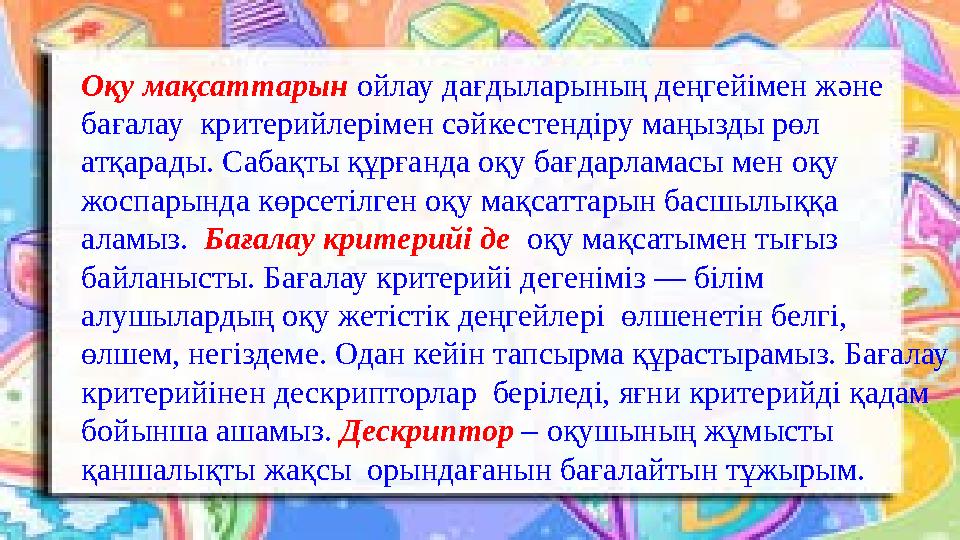 Оқу мақсаттарын ойлау дағдыларының деңгейімен және бағалау критерийлерімен сәйкестендіру маңызды рөл атқарады. Сабақты құрғанда оқу бағдарламасы мен оқу жоспарында көрсетілген оқу мақсаттарын басшылыққа аламыз. Бағалау критерийі де оқу мақсатымен тығыз байланысты. Бағалау критерийі дегеніміз — білім алушылардың оқу жетістік деңгейлері өлшенетін белгі, өлшем, негіздеме. Одан кейін тапсырма құрастырамыз. Бағалау критерийінен дескрипторлар беріледі, яғни критерийді қадам бойынша ашамыз. Дескриптор – оқушының жұмысты қаншалықты жақсы орындағанын бағалайтын тұжырым.